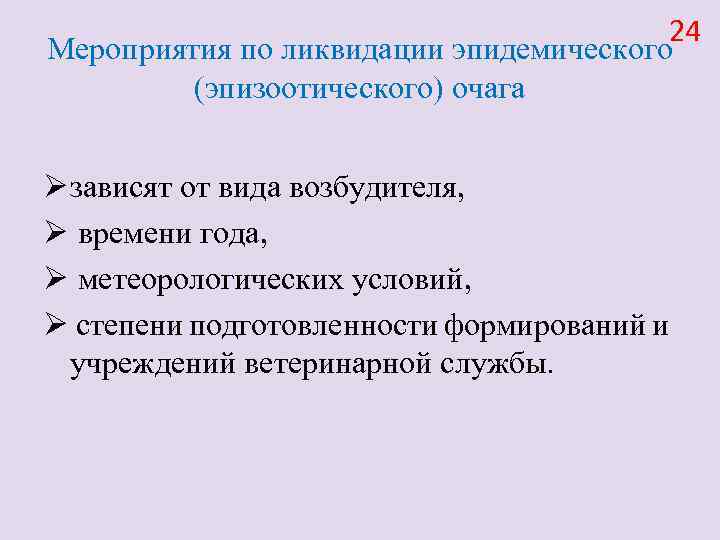 24

Мероприятия по ликвидации эпидемического (эпизоотического) очага

➢зависят от вида возбудителя,
➢ времени года,
➢ метеорологических условий,
➢ степени подготовленности формирований и учреждений ветеринарной службы.